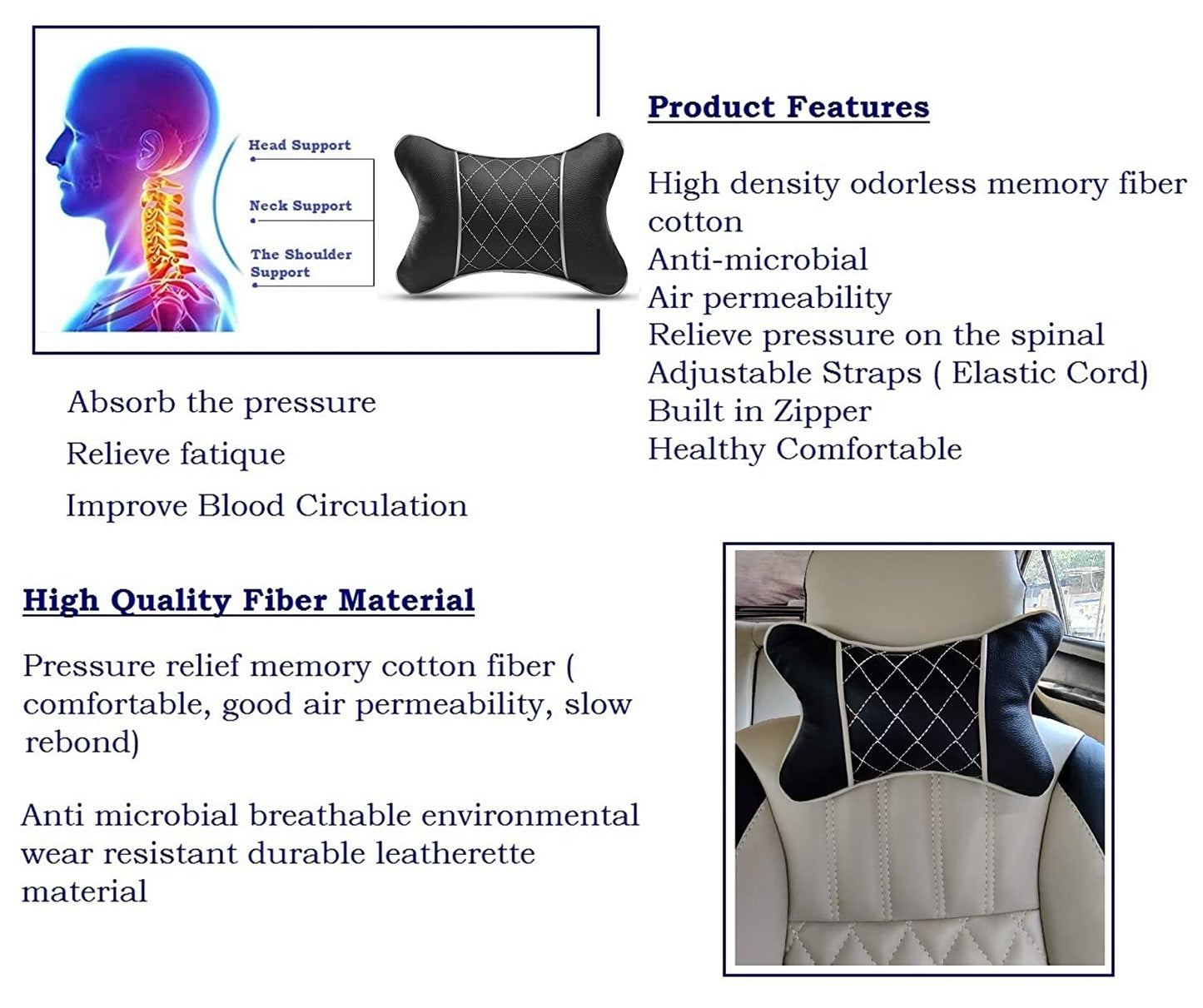 Head Support

Neck Support

The Shoulder Support

Absorb the pressure

Relieve fatique

Improve Blood Circulation

Product Features

High density odorless memory fiber cotton
Anti-microbial
Air permeability
Relieve pressure on the spinal
Adjustable Straps ( Elastic Cord)
Built in Zipper
Healthy Comfortable

High Quality Fiber Material

Pressure relief memory cotton fiber ( comfortable, good air permeability, slow rebond)

Anti microbial breathable environmental wear resistant durable leatherette material